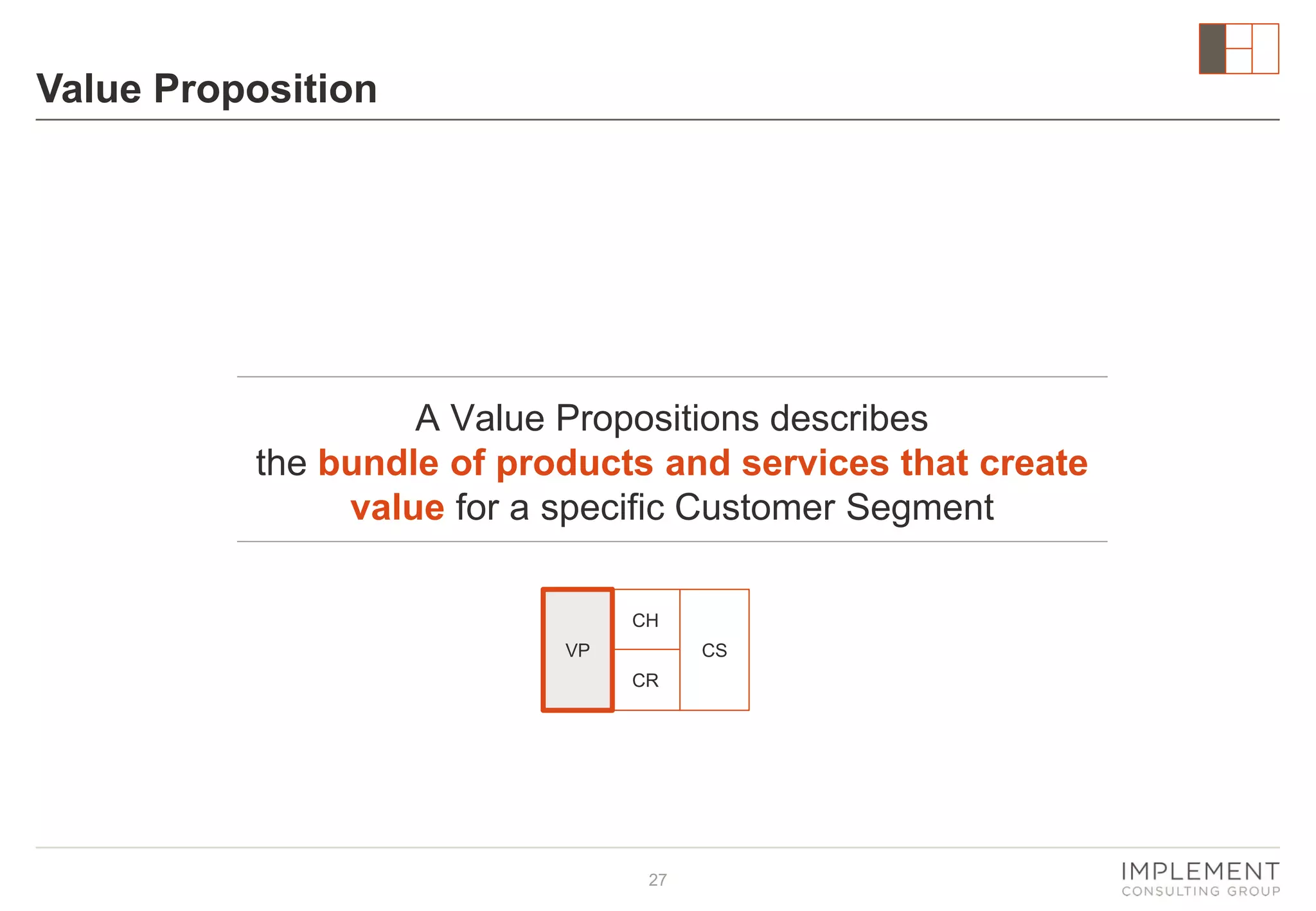 Value Proposition

A Value Propositions describes the bundle of products and services that create value for a specific Customer Segment

VP
CH
CR
CS

27

IMPLEMENT
CONSULTING GROUP